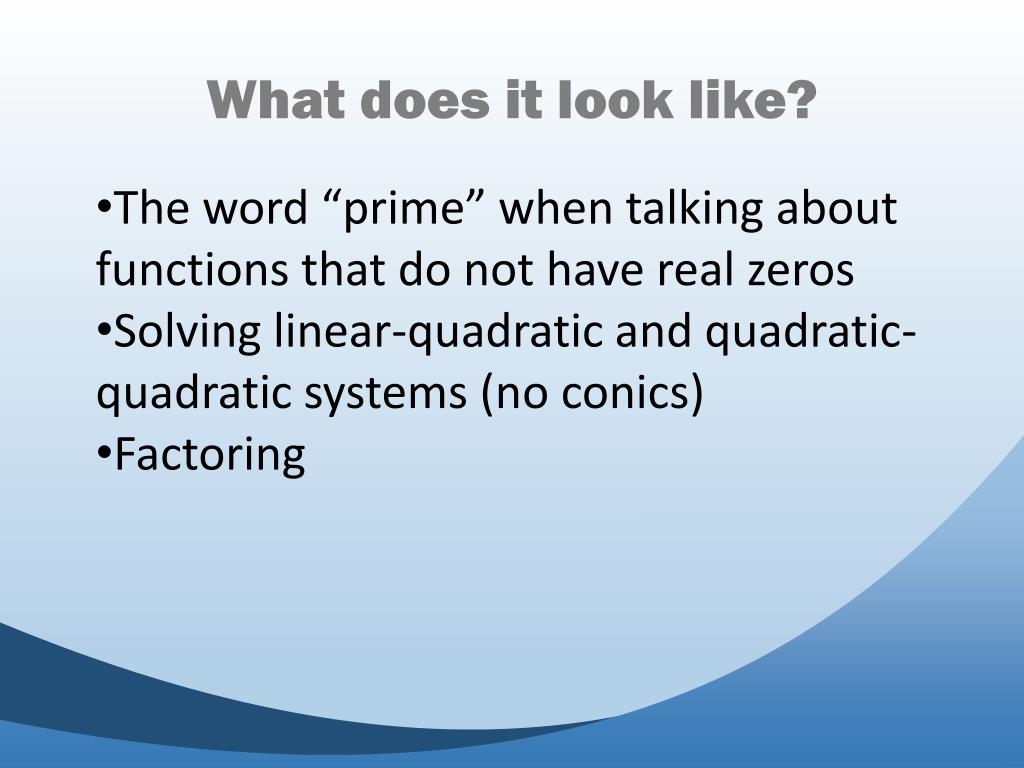 What does it look like?

•The word “prime” when talking about functions that do not have real zeros
•Solving linear-quadratic and quadratic-quadratic systems (no conics)
•Factoring